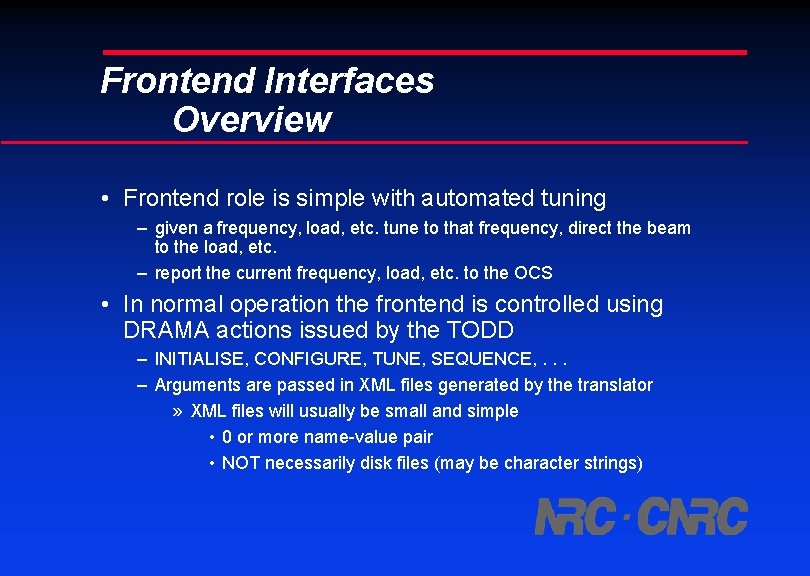 Frontend Interfaces
Overview

• Frontend role is simple with automated tuning
– given a frequency, load, etc. tune to that frequency, direct the beam to the load, etc.
– report the current frequency, load, etc. to the OCS
• In normal operation the frontend is controlled using DRAMA actions issued by the TODD
– INITIALISE, CONFIGURE, TUNE, SEQUENCE, . . .
– Arguments are passed in XML files generated by the translator
» XML files will usually be small and simple
• 0 or more name-value pair
• NOT necessarily disk files (may be character strings)

NRC · CNRC